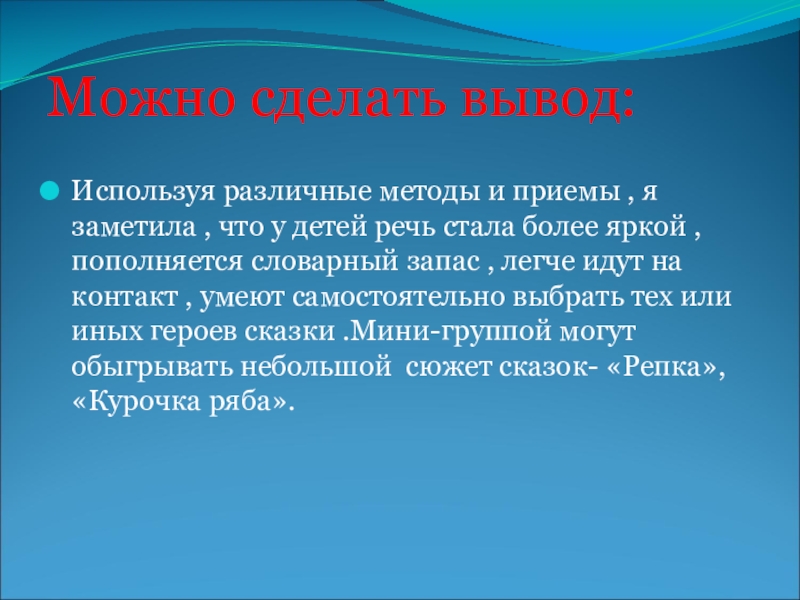 Можно сделать вывод:

Используя различные методы и приемы , я заметила , что у детей речь стала более яркой , пополняется словарный запас , легче идут на контакт , умеют самостоятельно выбрать тех или иных героев сказки .Мини-группой могут обыгрывать небольшой сюжет сказок- «Репка», «Курочка ряба».